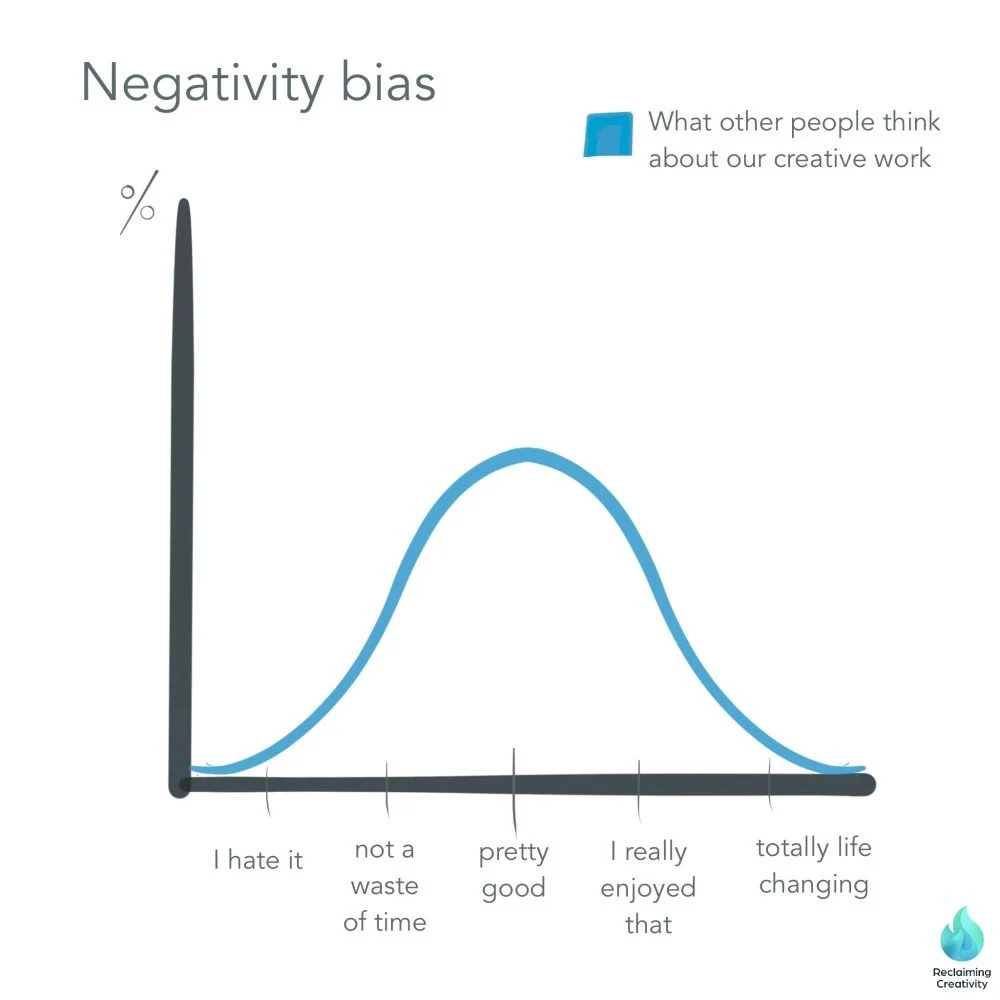 Negativity bias

What other people think about our creative work

%

I hate it

not a waste of time

pretty good

I really enjoyed that

totally life changing

Reclaiming Creativity